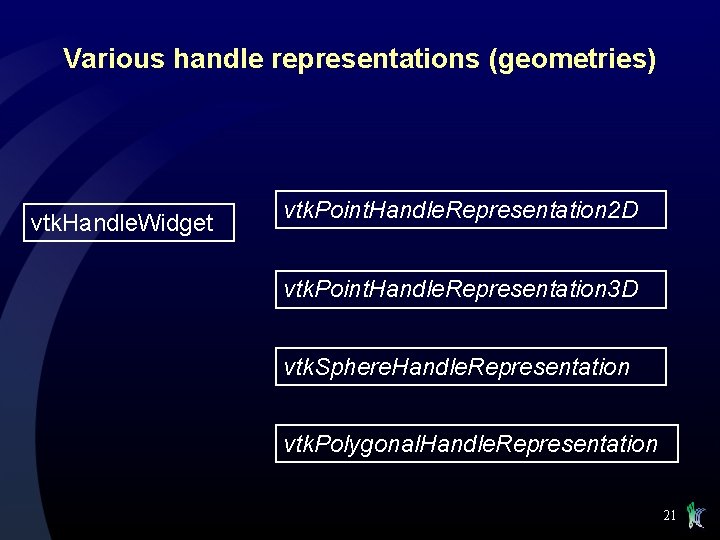 Various handle representations (geometries)

vtkHandleWidget

vtkPointHandleRepresentation2D

vtkPointHandleRepresentation3D

vtkSphereHandleRepresentation

vtkPolygonalHandleRepresentation

21